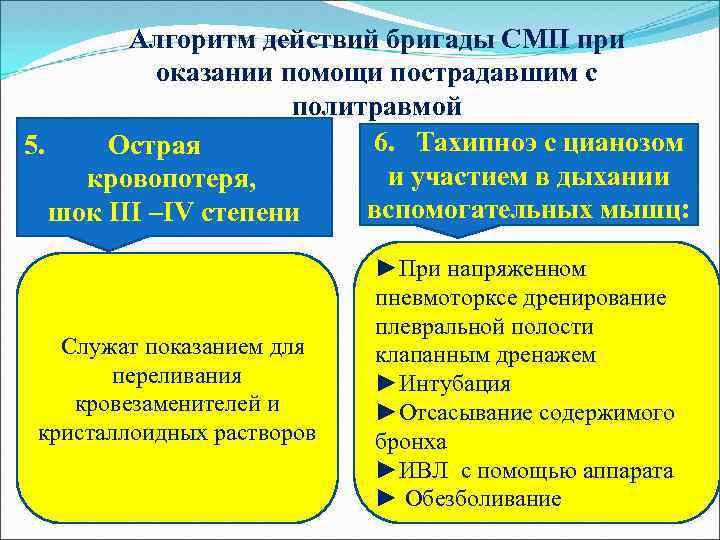 Алгоритм действий бригады СМП при оказании помощи пострадавшим с политравмой

5. Острая кровопотеря, шок III –IV степени

Служат показанием для переливания кровезаменителей и кристаллоидных растворов

6. Тахипноэ с цианозом и участием в дыхании вспомогательных мышц:

►При напряженном пневмоторксе дренирование плевральной полости клапанным дренажем
►Интубация
►Отсасывание содержимого бронха
►ИВЛ с помощью аппарата
► Обезболивание